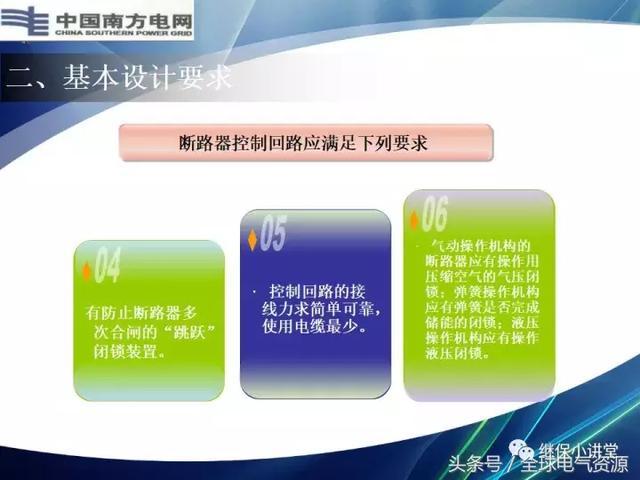 中国南方电网
CHINA SOUTHERN POWER GRID

二、基本设计要求

断路器控制回路应满足下列要求

04
有防止断路器多次合闸的“跳跃”闭锁装置。

05
· 控制回路的接线力求简单可靠，使用电缆最少。

06
· 气动操作机构的断路器应有操作用压缩空气的气压闭锁；弹簧操作机构应有弹簧是否完成储能的闭锁；液压操作机构应有操作液压闭锁。

继保小讲堂
头条号 / 全球电气资源